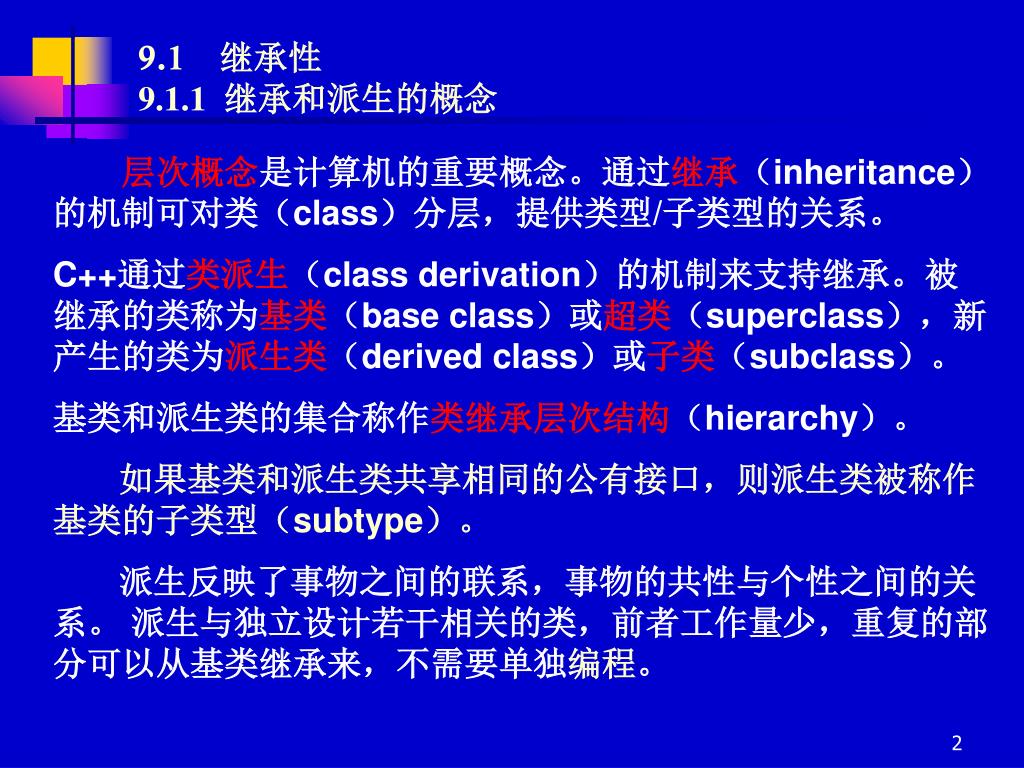 9.1 继承性
9.1.1 继承和派生的概念

层次概念是计算机的重要概念。通过继承（inheritance）的机制可对类（class）分层，提供类型/子类型的关系。

C++通过类派生（class derivation）的机制来支持继承。被继承的类称为基类（base class）或超类（superclass），新产生的类为派生类（derived class）或子类（subclass）。

基类和派生类的集合称作类继承层次结构（hierarchy）。

如果基类和派生类共享相同的公有接口，则派生类被称作基类的子类型（subtype）。

派生反映了事物之间的联系，事物的共性与个性之间的关系。 派生与独立设计若干相关的类，前者工作量少，重复的部分可以从基类继承来，不需要单独编程。

2